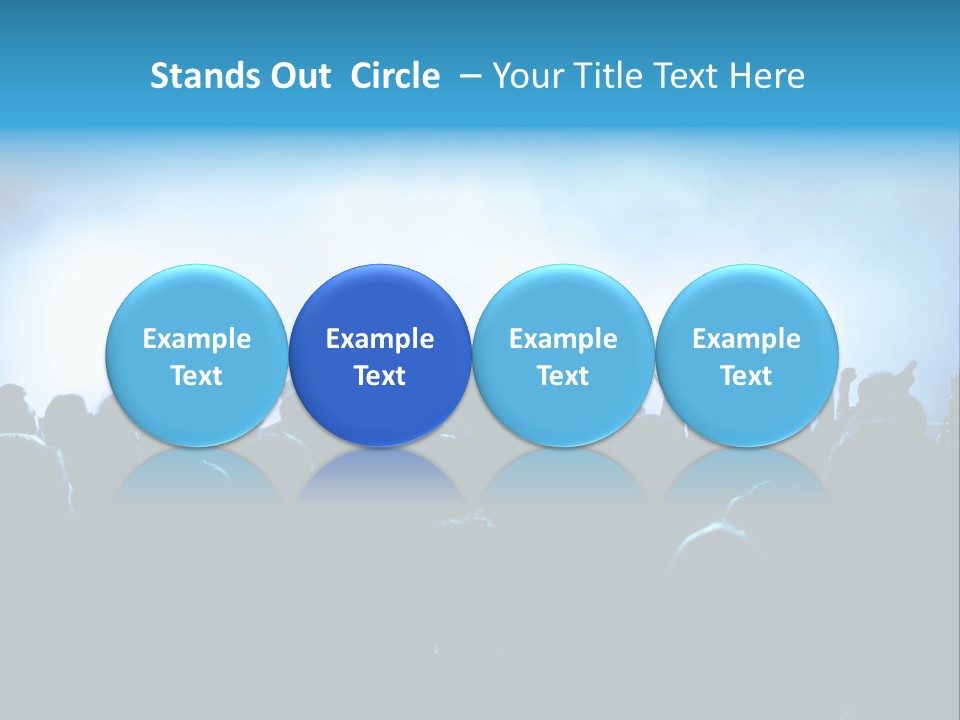 Stands Out Circle – Your Title Text Here

Example Text

Example Text

Example Text

Example Text